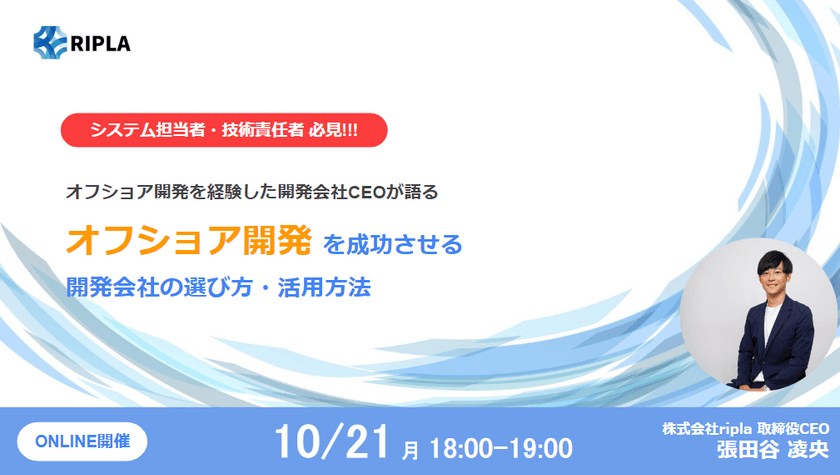 RIPLA

システム担当者・技術責任者 必見!!!

オフショア開発を経験した開発会社CEOが語る

オフショア開発 を成功させる

開発会社の選び方・活用方法

ONLINE開催

10/21 月 18:00-19:00

株式会社ripla 取締役CEO
張田谷 凌央